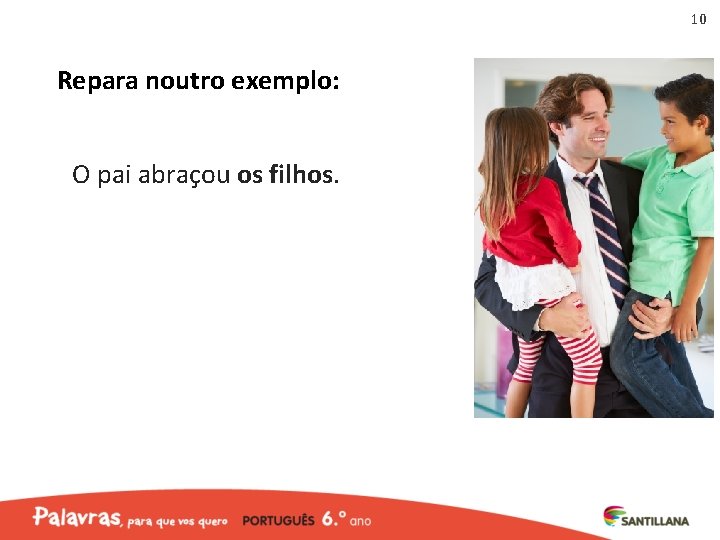 10

Repara noutro exemplo:

O pai abraçou os filhos.

Palavras, para que vos quero PORTUGUÊS 6.º ano

SANTILLANA